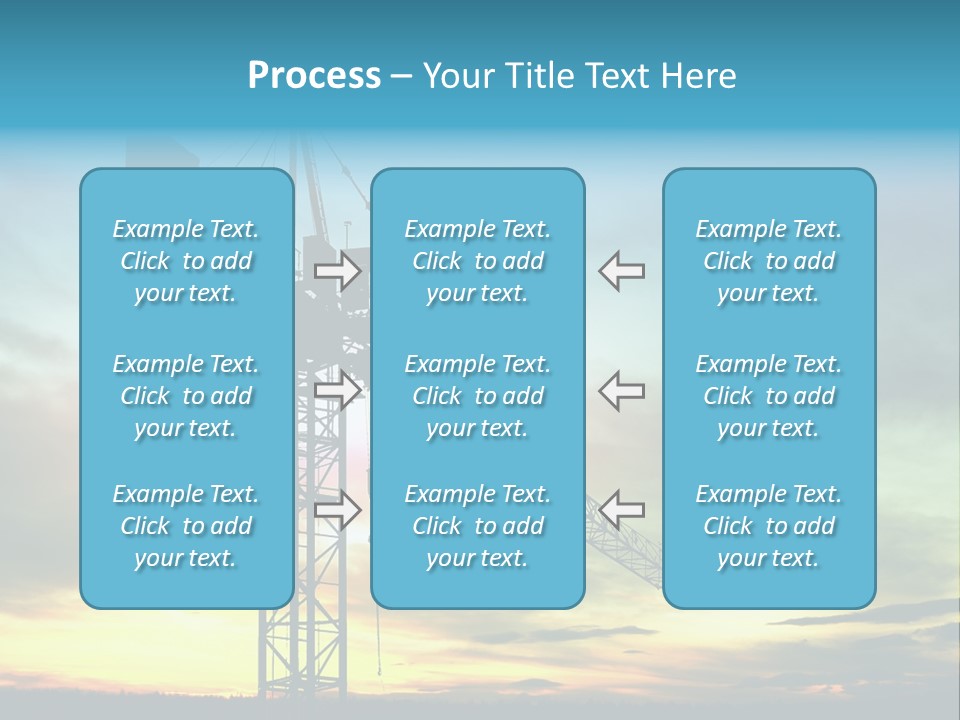 Process – Your Title Text Here

Example Text. Click to add your text.

Example Text. Click to add your text.

Example Text. Click to add your text.

Example Text. Click to add your text.

Example Text. Click to add your text.

Example Text. Click to add your text.

Example Text. Click to add your text.

Example Text. Click to add your text.

Example Text. Click to add your text.